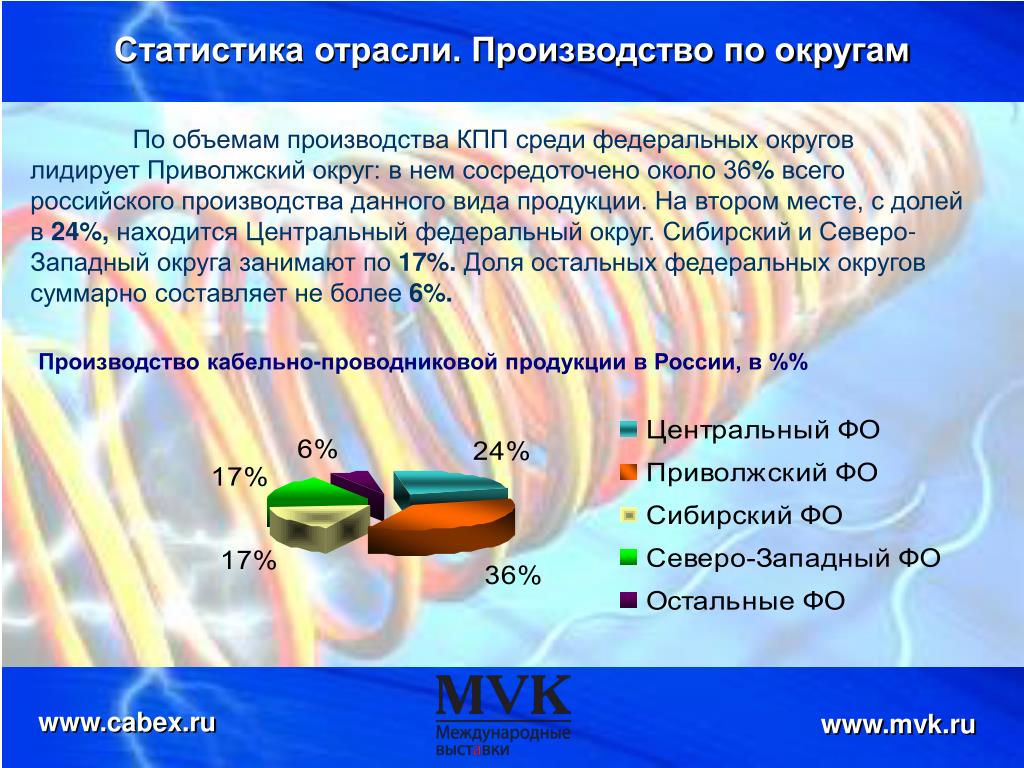 Статистика отрасли. Производство по округам

По объемам производства КПП среди федеральных округов лидирует Приволжский округ: в нем сосредоточено около 36% всего российского производства данного вида продукции. На втором месте, с долей в 24%, находится Центральный федеральный округ. Сибирский и Северо-Западный округа занимают по 17%. Доля остальных федеральных округов суммарно составляет не более 6%.

Производство кабельно-проводниковой продукции в России, в %%

6%
24%
17%
17%
36%

Центральный ФО
Приволжский ФО
Сибирский ФО
Северо-Западный ФО
Остальные ФО

www.cabex.ru

MVK
Международные выставки

www.mvk.ru